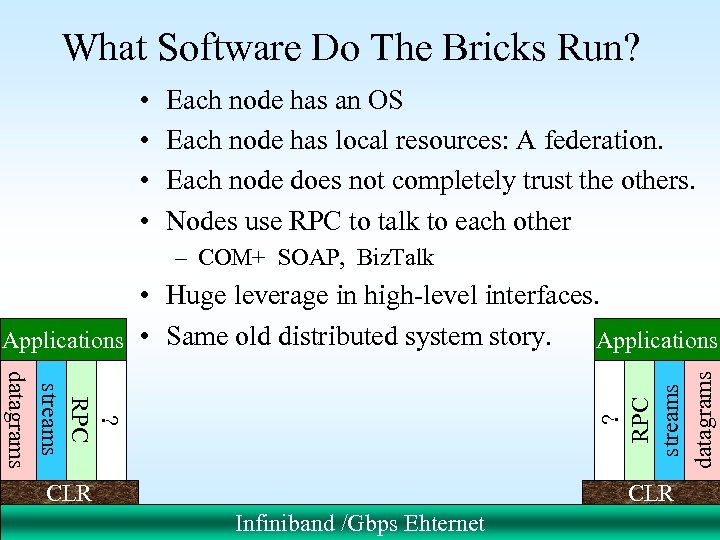 What Software Do The Bricks Run?

• Each node has an OS
• Each node has local resources: A federation.
• Each node does not completely trust the others.
• Nodes use RPC to talk to each other
  – COM+ SOAP, BizTalk
• Huge leverage in high-level interfaces.
• Same old distributed system story.

Applications
datagrams
streams
RPC
?
CLR

Applications
?
RPC
streams
datagrams
CLR

Infiniband /Gbps Ehternet